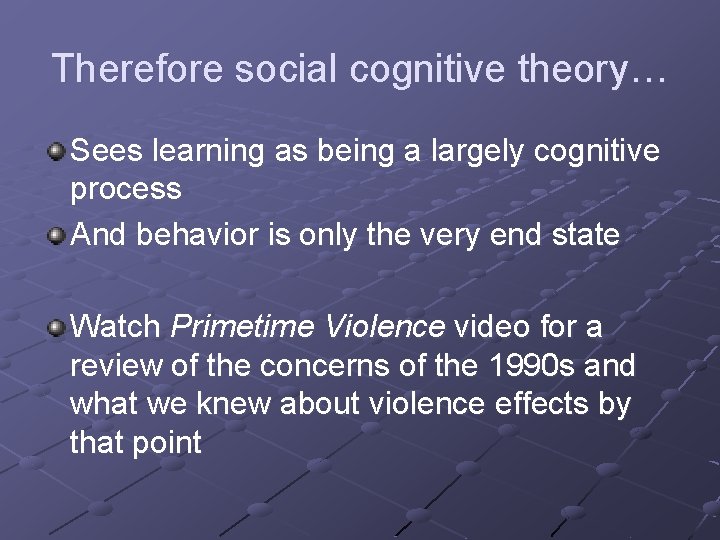 Therefore social cognitive theory…

Sees learning as being a largely cognitive process

And behavior is only the very end state

Watch Primetime Violence video for a review of the concerns of the 1990s and what we knew about violence effects by that point